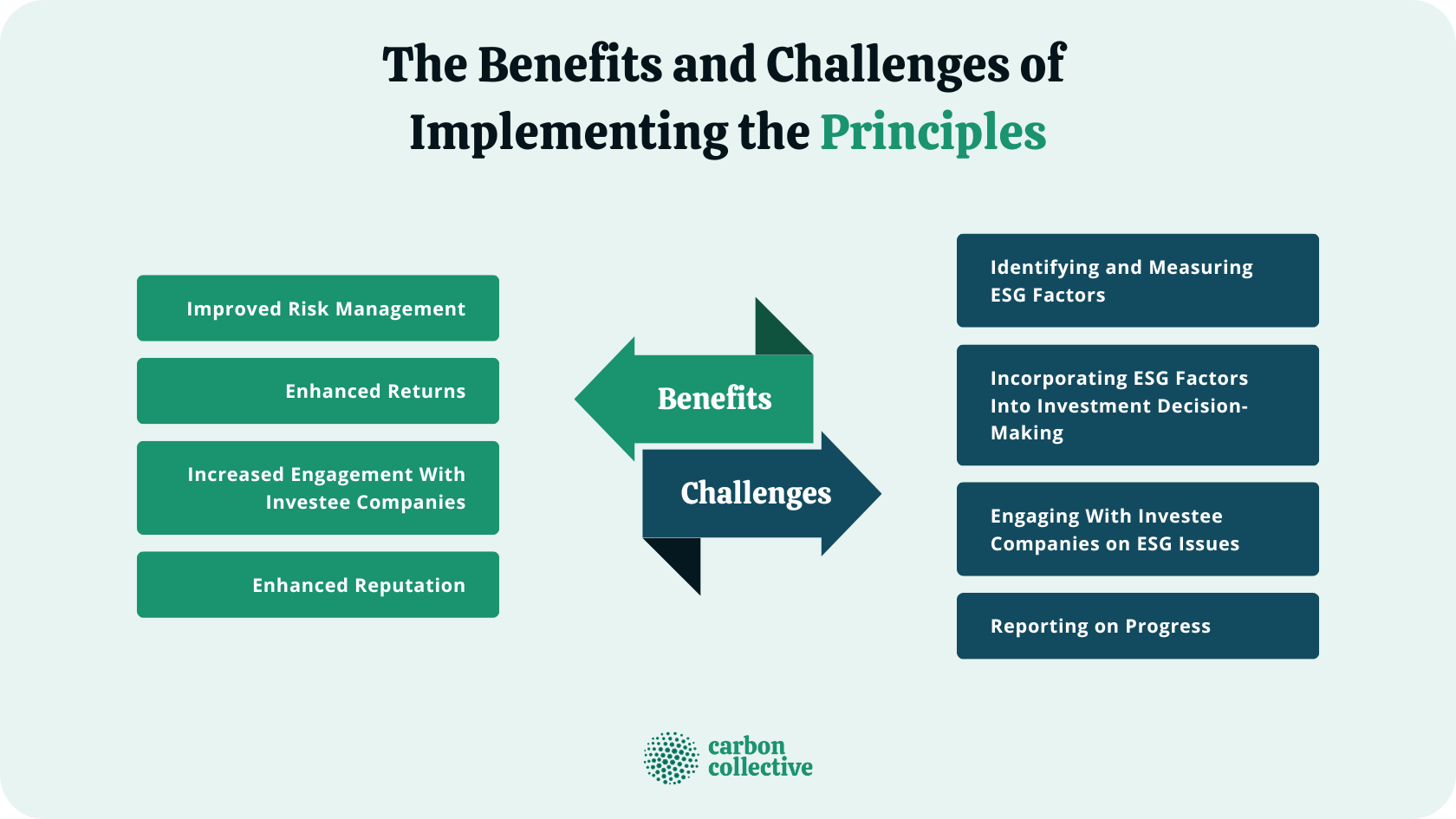 The Benefits and Challenges of Implementing the Principles

Improved Risk Management

Enhanced Returns

Increased Engagement With Investee Companies

Enhanced Reputation

Benefits

Challenges

Identifying and Measuring ESG Factors

Incorporating ESG Factors Into Investment Decision-Making

Engaging With Investee Companies on ESG Issues

Reporting on Progress

carbon collective